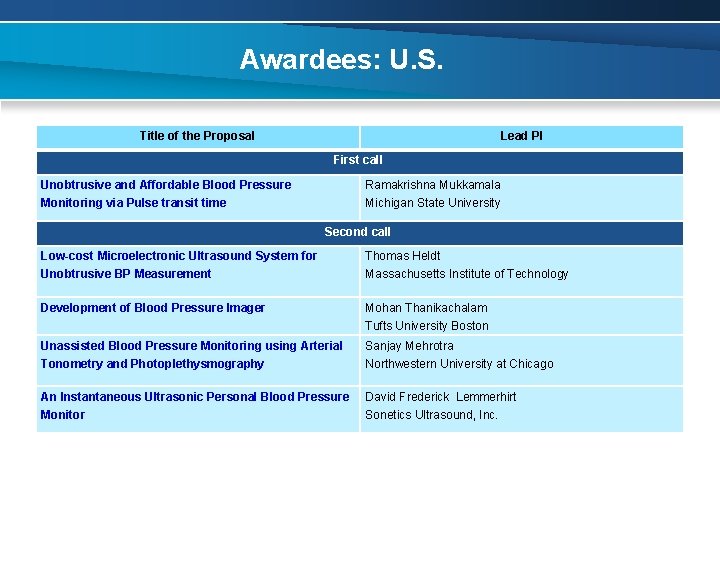 Awardees: U.S.

| Title of the Proposal | Lead PI |
|---|---|
| First call | |
| Unobtrusive and Affordable Blood Pressure Monitoring via Pulse transit time | Ramakrishna Mukkamala Michigan State University |
| Second call | |
| Low-cost Microelectronic Ultrasound System for Unobtrusive BP Measurement | Thomas Heldt Massachusetts Institute of Technology |
| Development of Blood Pressure Imager | Mohan Thanikachalam Tufts University Boston |
| Unassisted Blood Pressure Monitoring using Arterial Tonometry and Photoplethysmography | Sanjay Mehrotra Northwestern University at Chicago |
| An Instantaneous Ultrasonic Personal Blood Pressure Monitor | David Frederick Lemmerhirt Sonetics Ultrasound, Inc. |